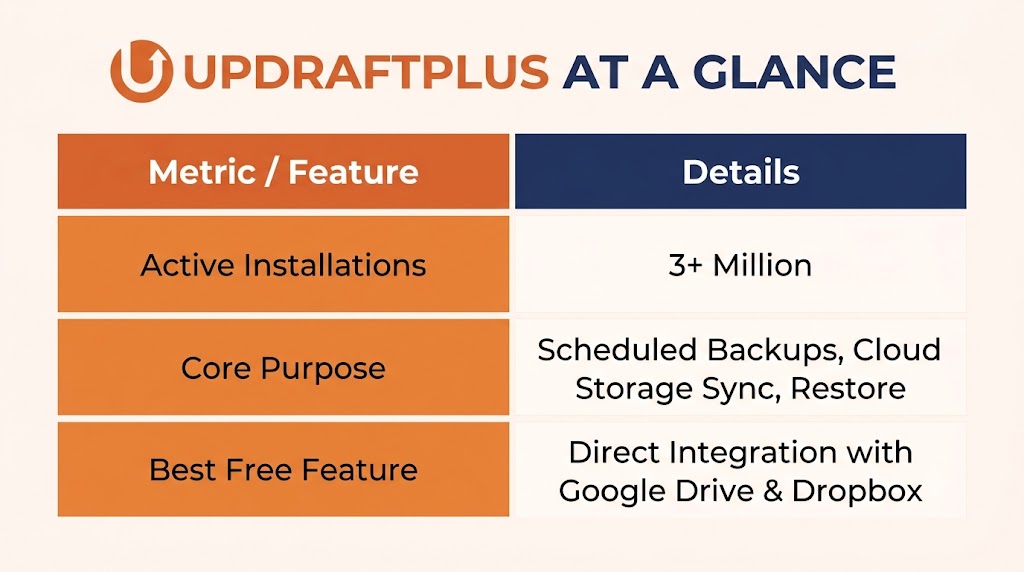 UPDRAFTPLUS AT A GLANCE

| Metric / Feature | Details |
|---|---|
| Active Installations | 3+ Million |
| Core Purpose | Scheduled Backups, Cloud Storage Sync, Restore |
| Best Free Feature | Direct Integration with Google Drive & Dropbox |